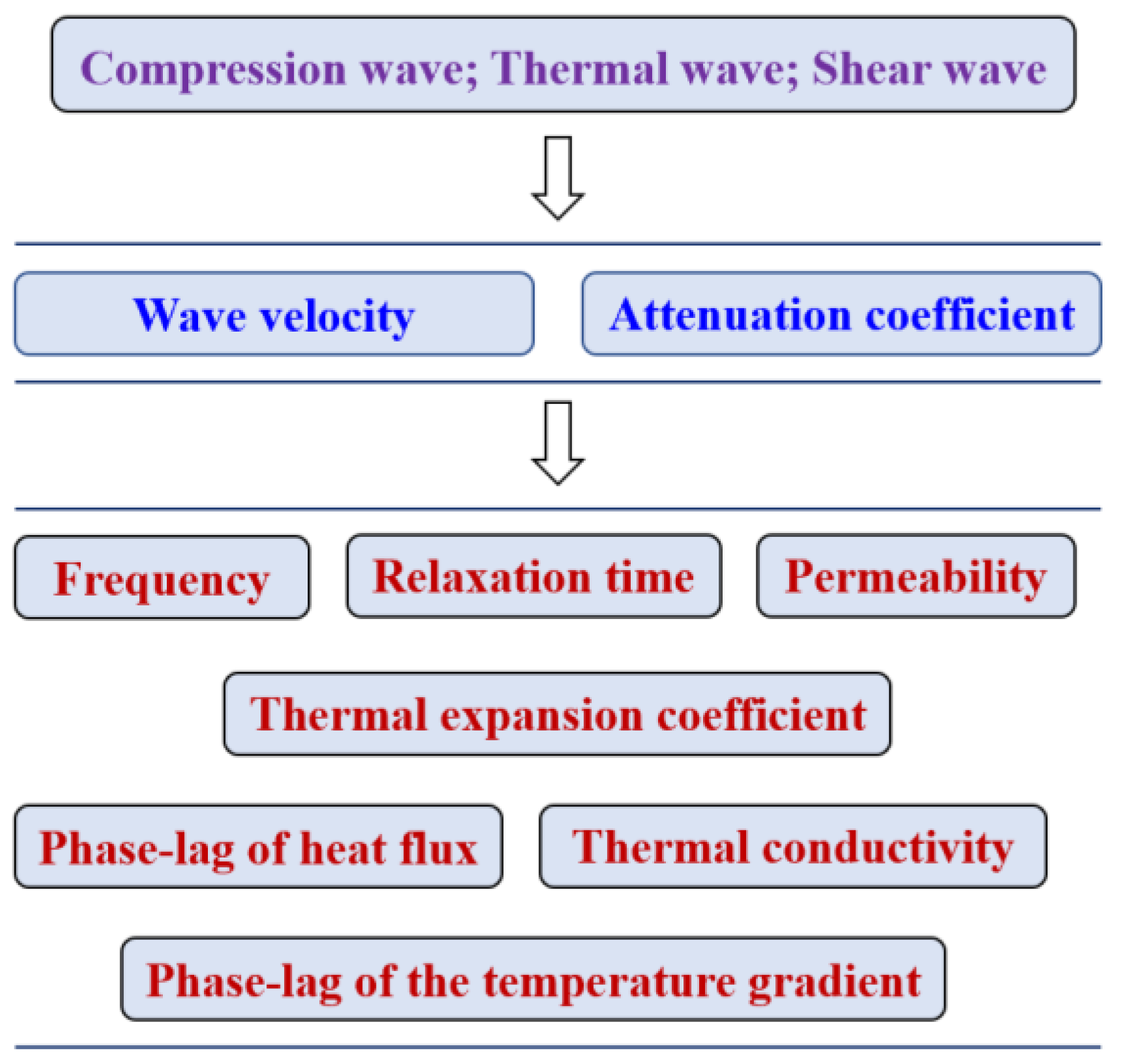 Compression wave; Thermal wave; Shear wave

Wave velocity

Attenuation coefficient

Frequency

Relaxation time

Permeability

Thermal expansion coefficient

Phase-lag of heat flux

Thermal conductivity

Phase-lag of the temperature gradient